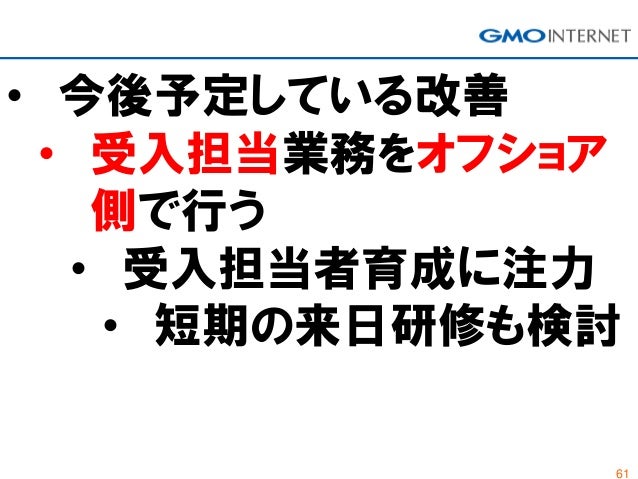 GMO INTERNET

• 今後予定している改善
• 受入担当業務をオフショア側で行う
• 受入担当者育成に注力
• 短期の来日研修も検討

61